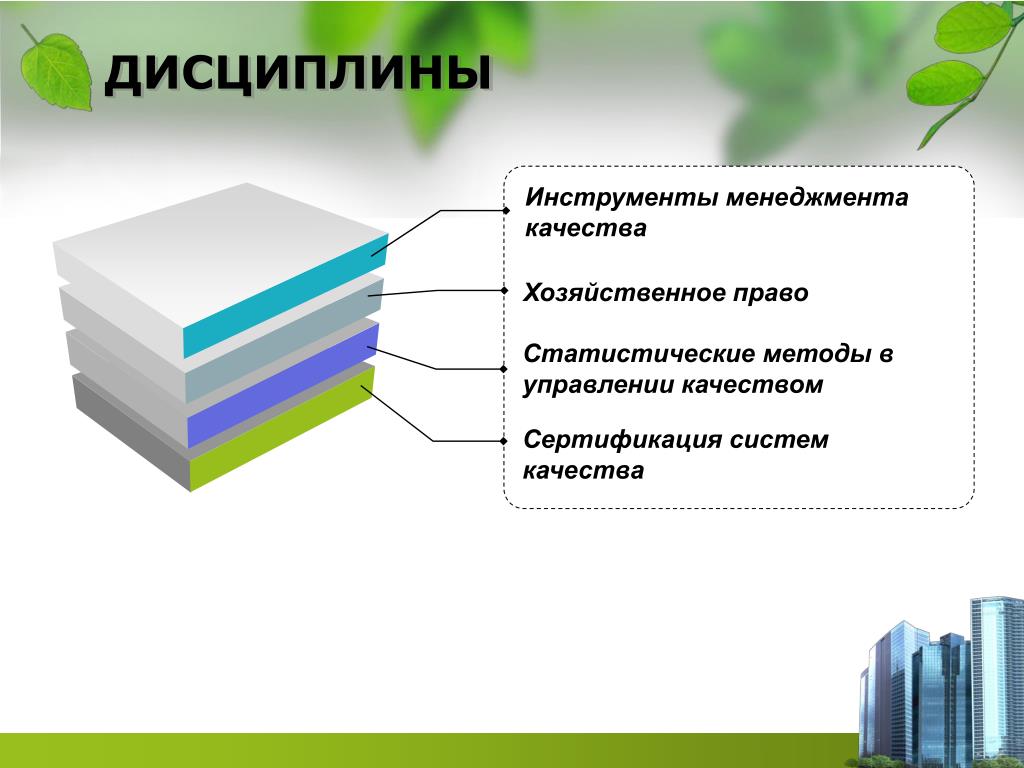 ДИСЦИПЛИНЫ

Инструменты менеджмента качества

Хозяйственное право

Статистические методы в управлении качеством

Сертификация систем качества